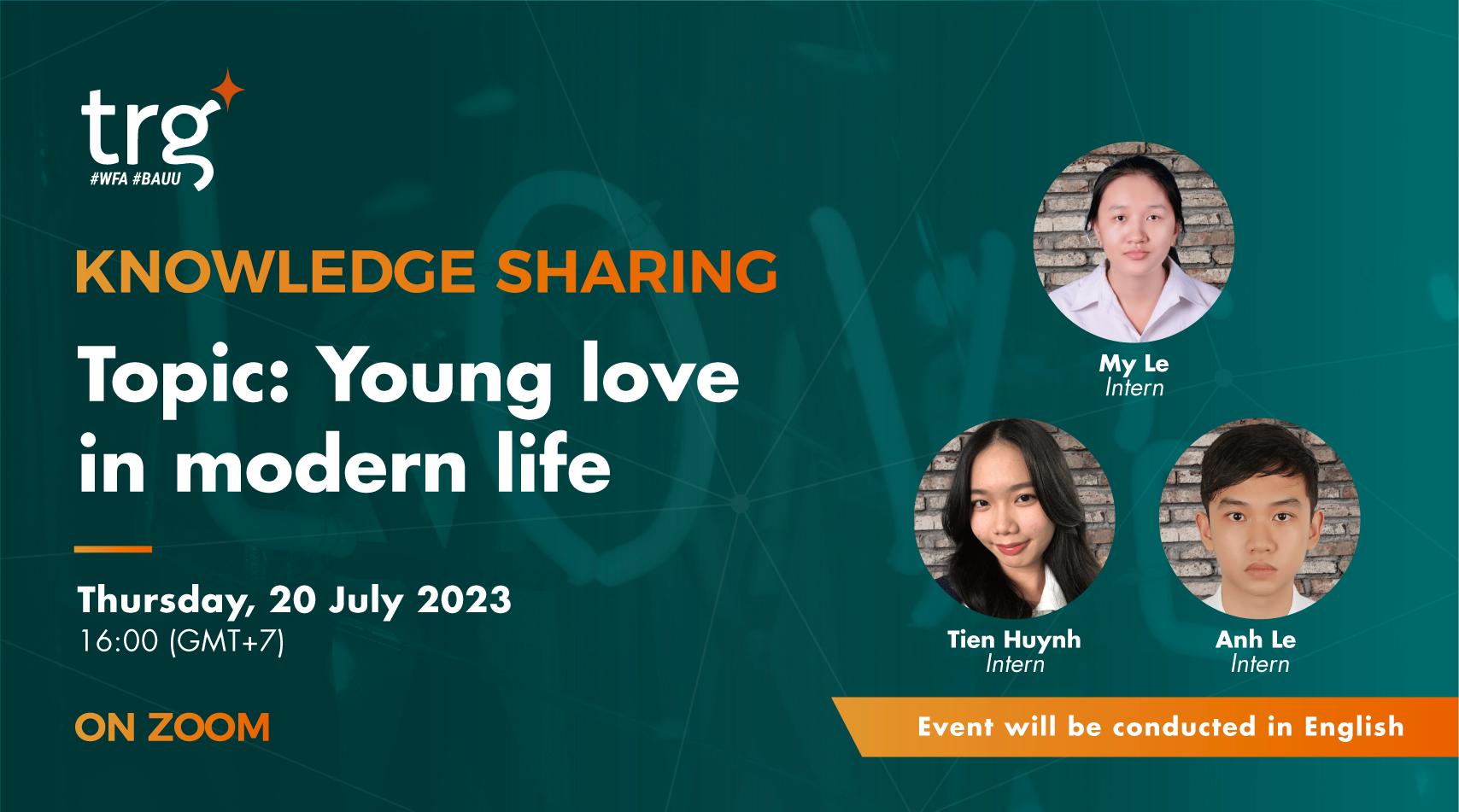 trg
#WFA #BAUU

KNOWLEDGE SHARING

Topic: Young love in modern life

Thursday, 20 July 2023
16:00 (GMT+7)

ON ZOOM

My Le
Intern

Tien Huynh
Intern

Anh Le
Intern

Event will be conducted in English